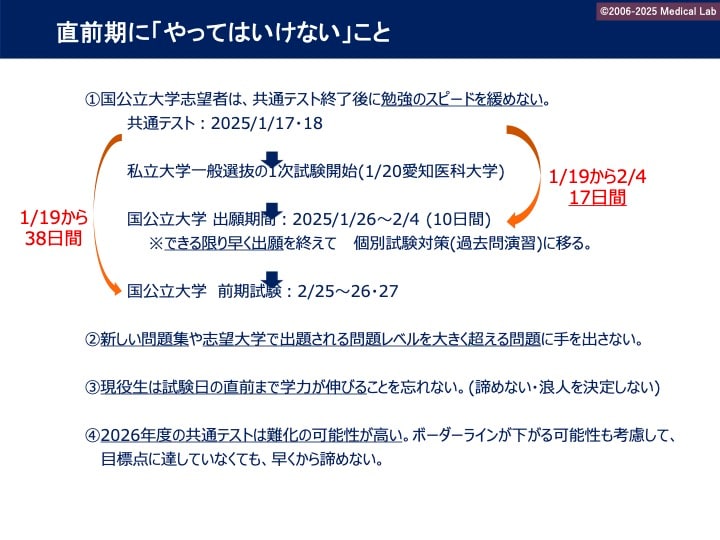 ©2006-2025 Medical Lab

直前期に「やってはいけない」こと

①国公立大学志望者は、共通テスト終了後に勉強のスピードを緩めない。

共通テスト：2025/1/17・18

私立大学一般選抜の1次試験開始(1/20愛知医科大学)

国公立大学 出願期間：2025/1/26～2/4 (10日間)

※できる限り早く出願を終えて　個別試験対策(過去問演習)に移る。

国公立大学　前期試験：2/25～26・27

1/19から 38日間

1/19から2/4 17日間

②新しい問題集や志望大学で出題される問題レベルを大きく超える問題に手を出さない。

③現役生は試験日の直前まで学力が伸びることを忘れない。(諦めない・浪人を決定しない)

④2026年度の共通テストは難化の可能性が高い。ボーダーラインが下がる可能性も考慮して、目標点に達していなくても、早くから諦めない。